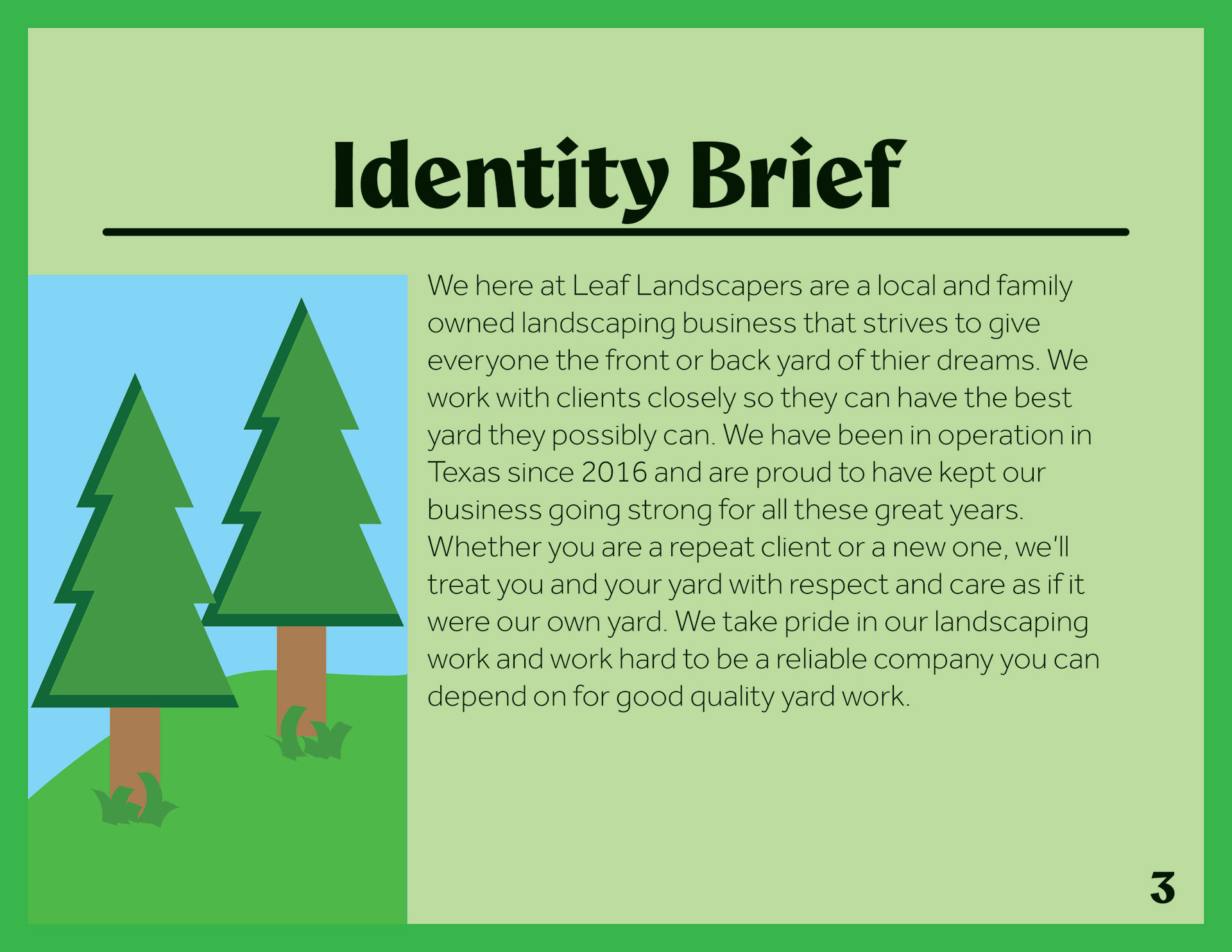 Identity Brief

We here at Leaf Landscapers are a local and family owned landscaping business that strives to give everyone the front or back yard of thier dreams. We work with clients closely so they can have the best yard they possibly can. We have been in operation in Texas since 2016 and are proud to have kept our business going strong for all these great years. Whether you are a repeat client or a new one, we'll treat you and your yard with respect and care as if it were our own yard. We take pride in our landscaping work and work hard to be a reliable company you can depend on for good quality yard work.

3